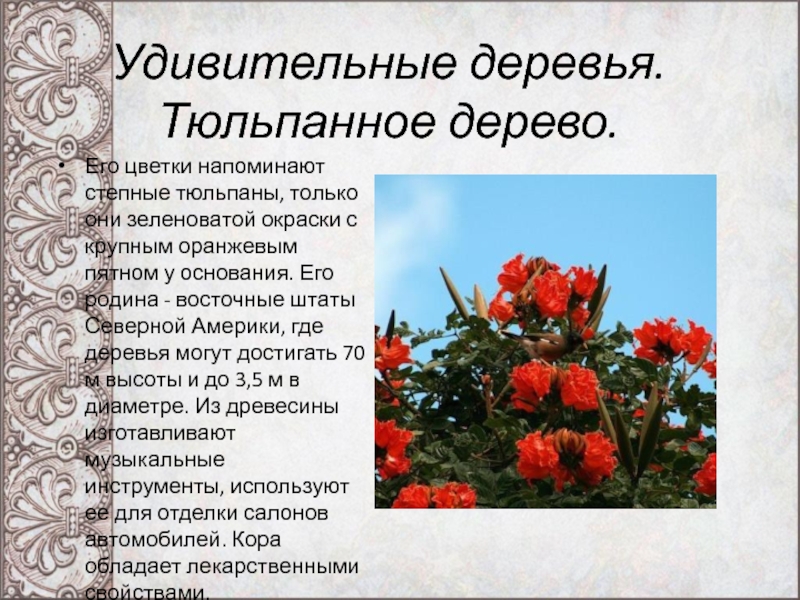 Удивительные деревья. Тюльпанное дерево.

• Его цветки напоминают степные тюльпаны, только они зеленоватой окраски с крупным оранжевым пятном у основания. Его родина - восточные штаты Северной Америки, где деревья могут достигать 70 м высоты и до 3,5 м в диаметре. Из древесины изготавливают музыкальные инструменты, используют ее для отделки салонов автомобилей. Кора обладает лекарственными свойствами.